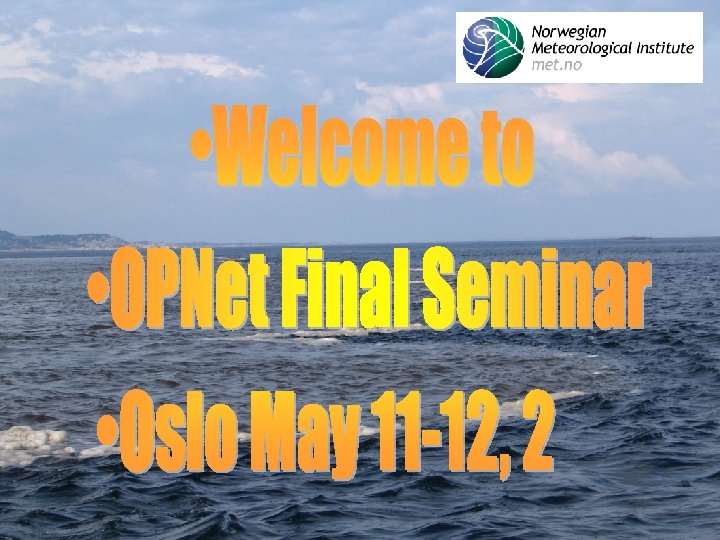 Norwegian
Meteorological Institute
met.no

•Welcome to

•OPNet Final Seminar

•Oslo May 11-12, 2